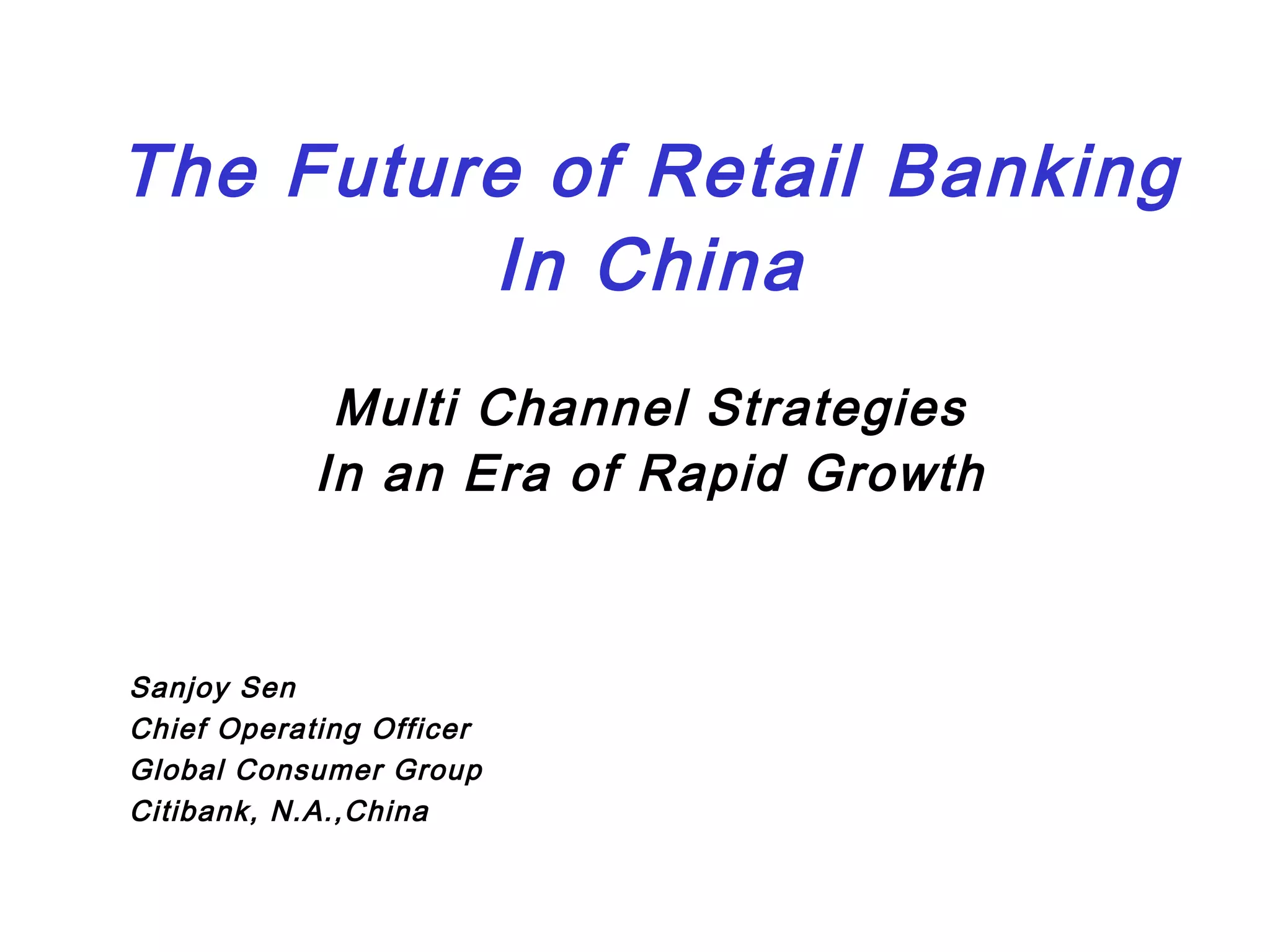 The Future of Retail Banking In China

Multi Channel Strategies
In an Era of Rapid Growth

Sanjoy Sen
Chief Operating Officer
Global Consumer Group
Citibank, N.A.,China